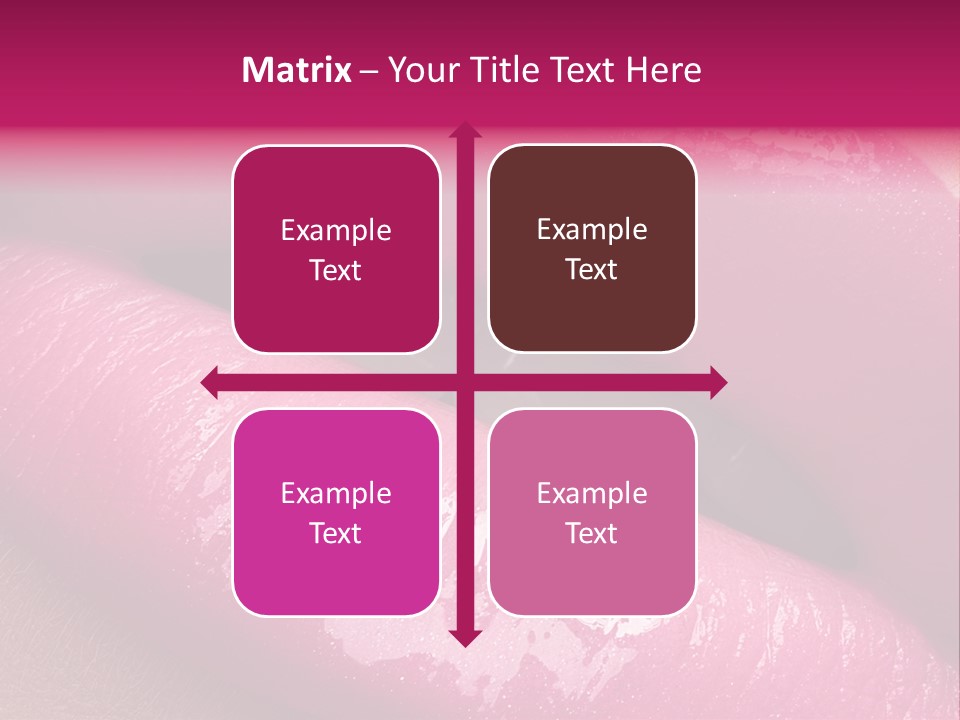 Matrix – Your Title Text Here

Example Text

Example Text

Example Text

Example Text